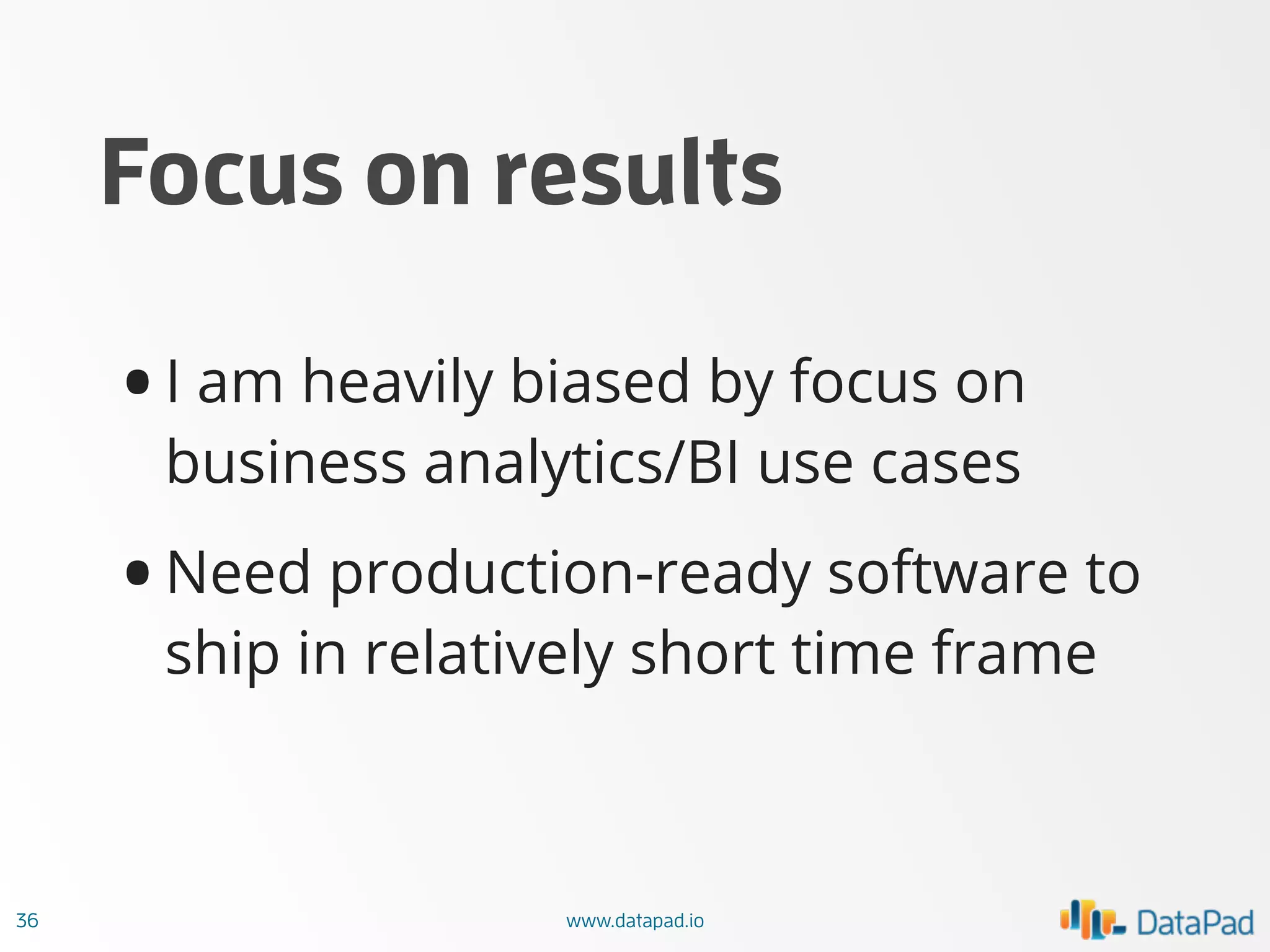 Focus on results

• I am heavily biased by focus on business analytics/BI use cases

• Need production-ready software to ship in relatively short time frame

36

www.datapad.io

DataPad